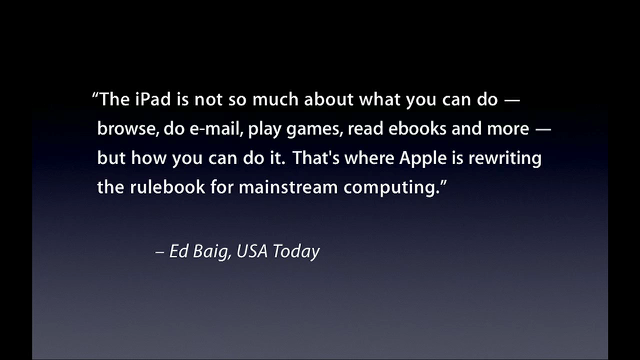 “The iPad is not so much about what you can do — browse, do e-mail, play games, read ebooks and more — but how you can do it. That's where Apple is rewriting the rulebook for mainstream computing.”

– Ed Baig, USA Today